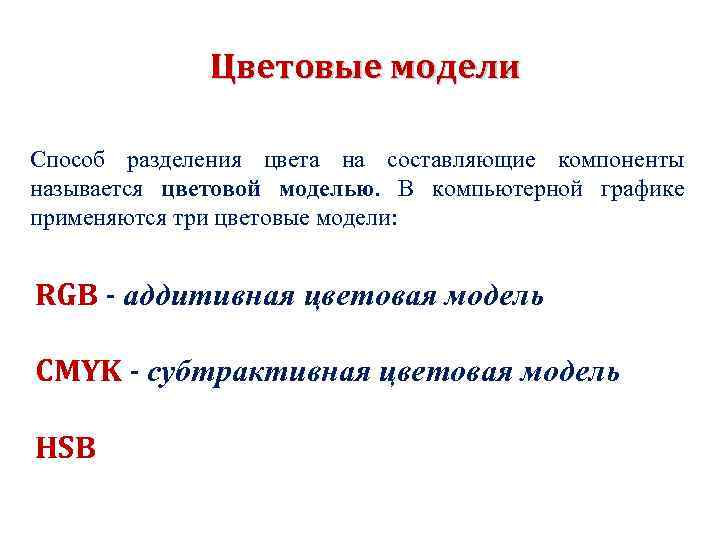 Цветовые модели

Способ разделения цвета на составляющие компоненты называется цветовой моделью. В компьютерной графике применяются три цветовые модели:

RGB - аддитивная цветовая модель

CMYK - субтрактивная цветовая модель

HSB